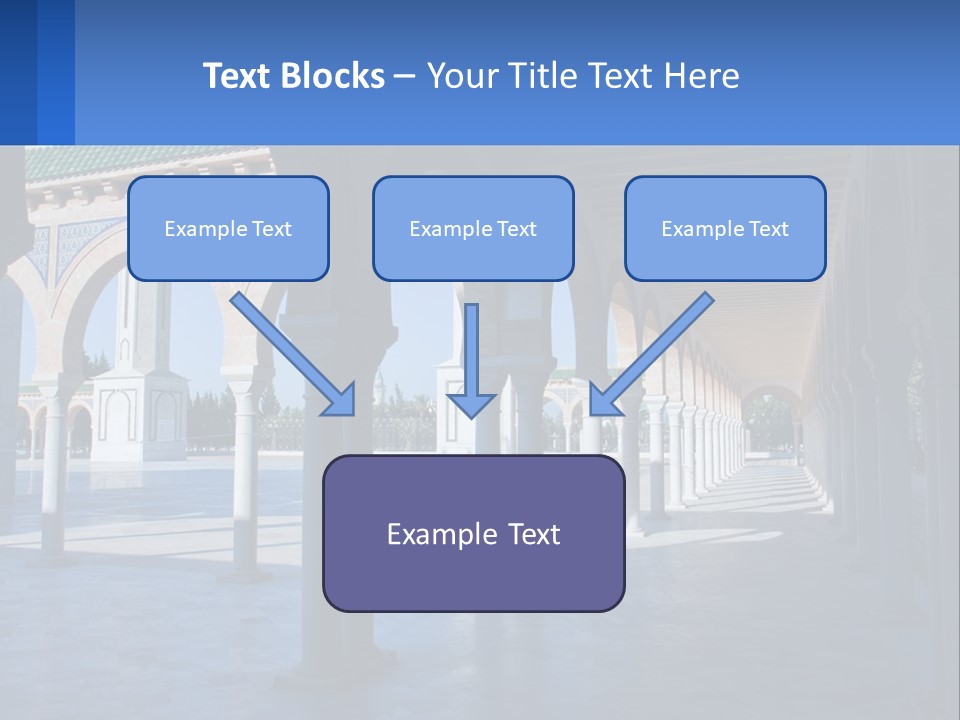 Text Blocks – Your Title Text Here

Example Text

Example Text

Example Text

Example Text